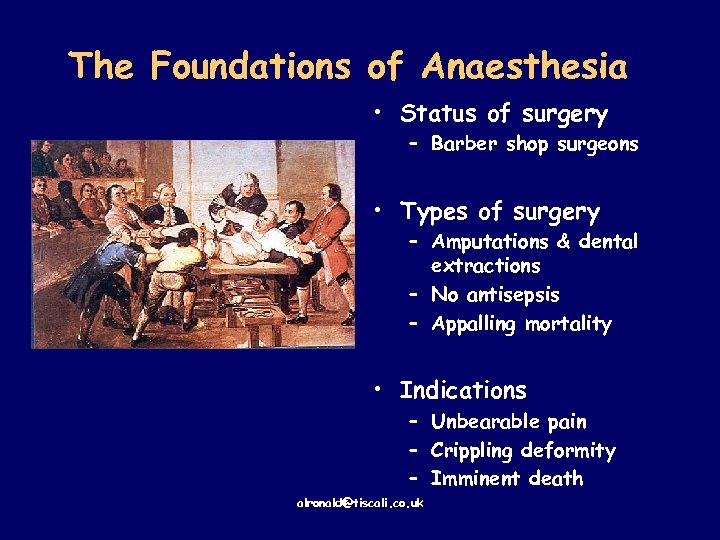 The Foundations of Anaesthesia

• Status of surgery
– Barber shop surgeons

• Types of surgery
– Amputations & dental extractions
– No antisepsis
– Appalling mortality

• Indications
– Unbearable pain
– Crippling deformity
– Imminent death

alronald@tiscali.co.uk